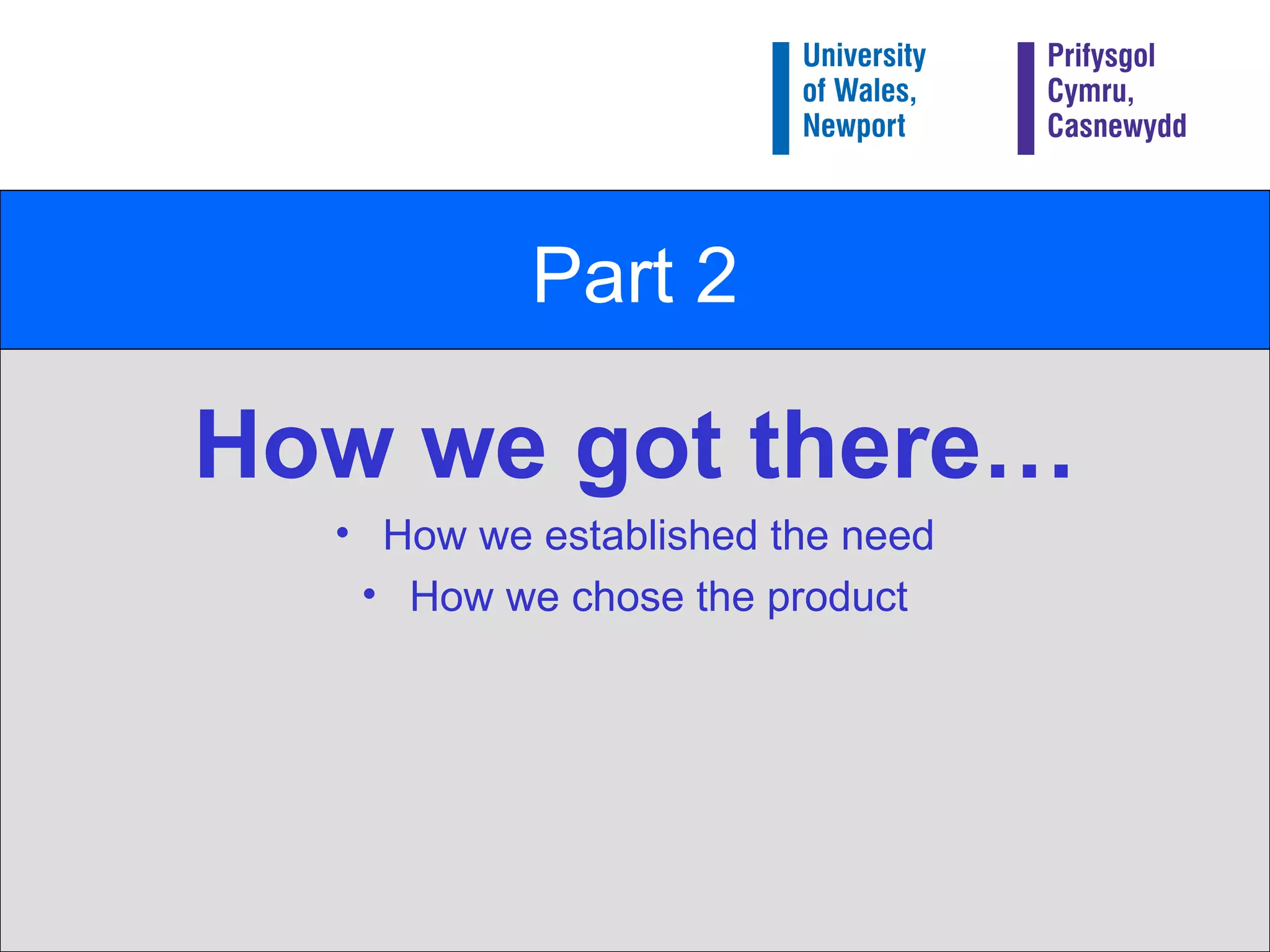 University of Wales, Newport

Prifysgol Cymru, Casnewydd

Part 2

How we got there…

• How we established the need
• How we chose the product